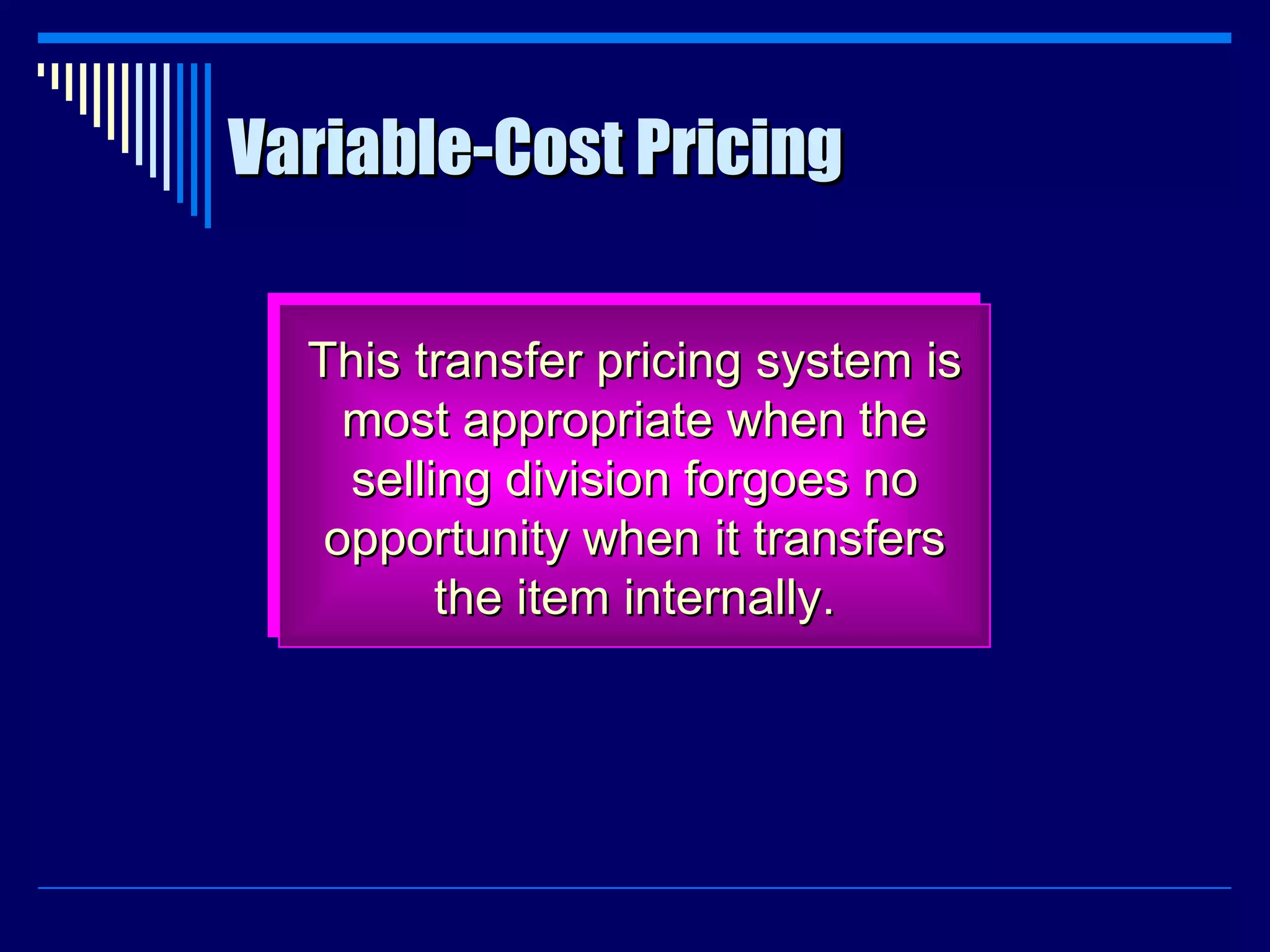 Variable-Cost Pricing

This transfer pricing system is most appropriate when the selling division forgoes no opportunity when it transfers the item internally.